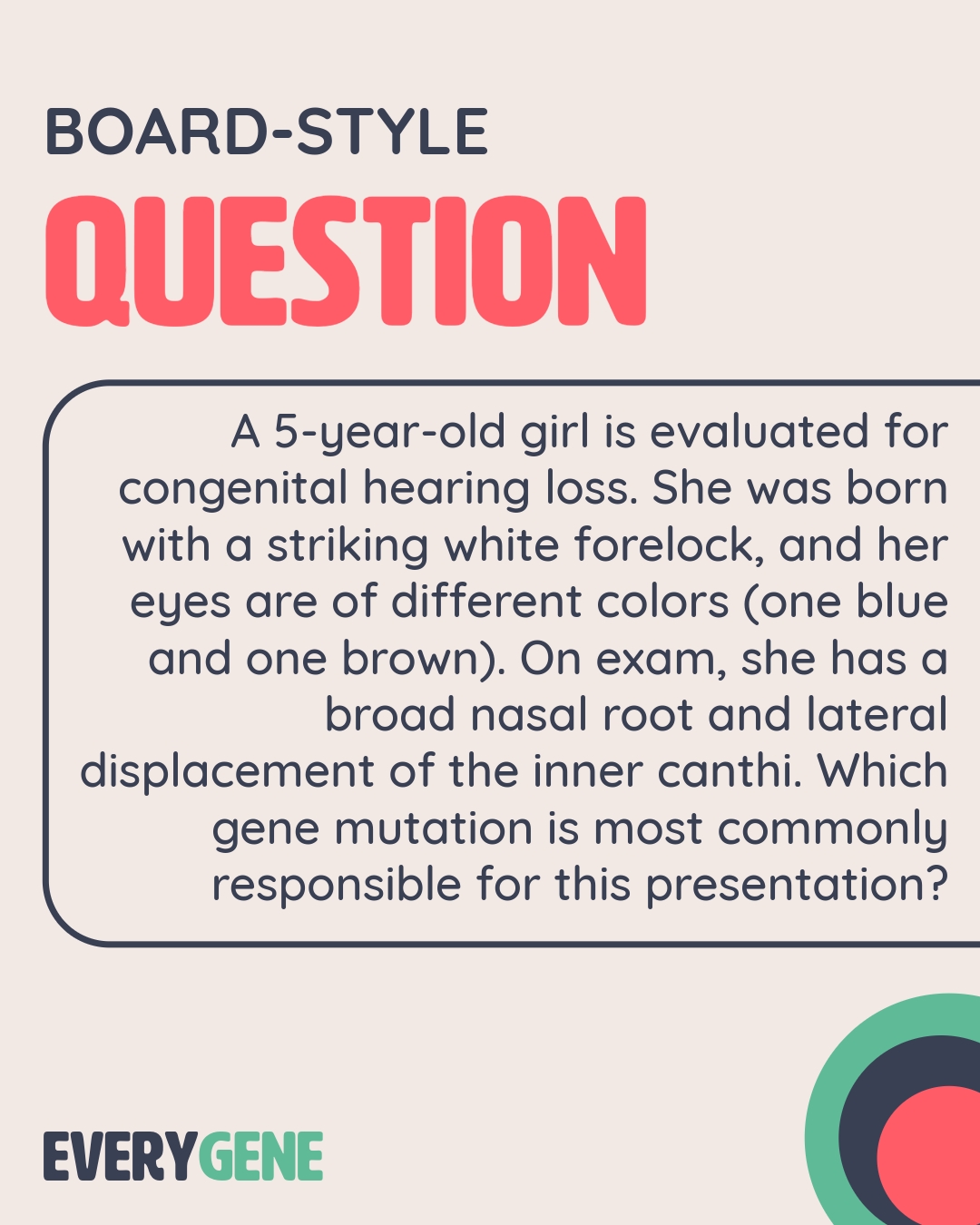 BOARD-STYLE
QUESTION

A 5-year-old girl is evaluated for congenital hearing loss. She was born with a striking white forelock, and her eyes are of different colors (one blue and one brown). On exam, she has a broad nasal root and lateral displacement of the inner canthi. Which gene mutation is most commonly responsible for this presentation?

EVERYGENE